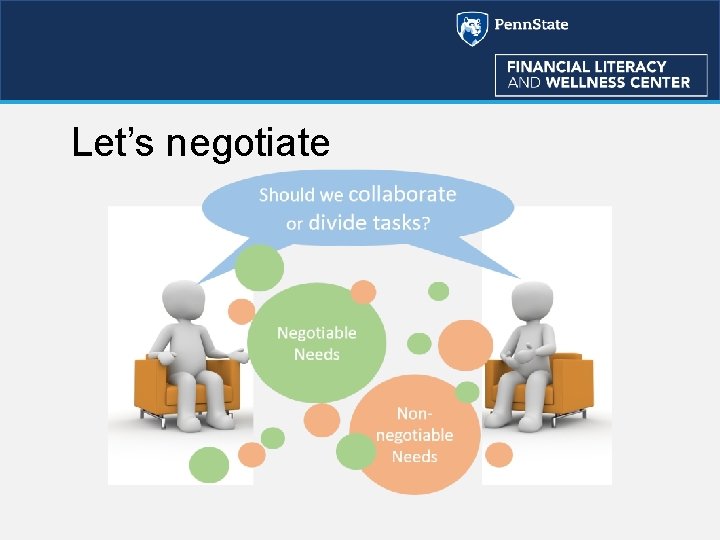 PennState

FINANCIAL LITERACY AND WELLNESS CENTER

Let's negotiate

Should we collaborate or divide tasks?

Negotiable Needs

Non-negotiable Needs